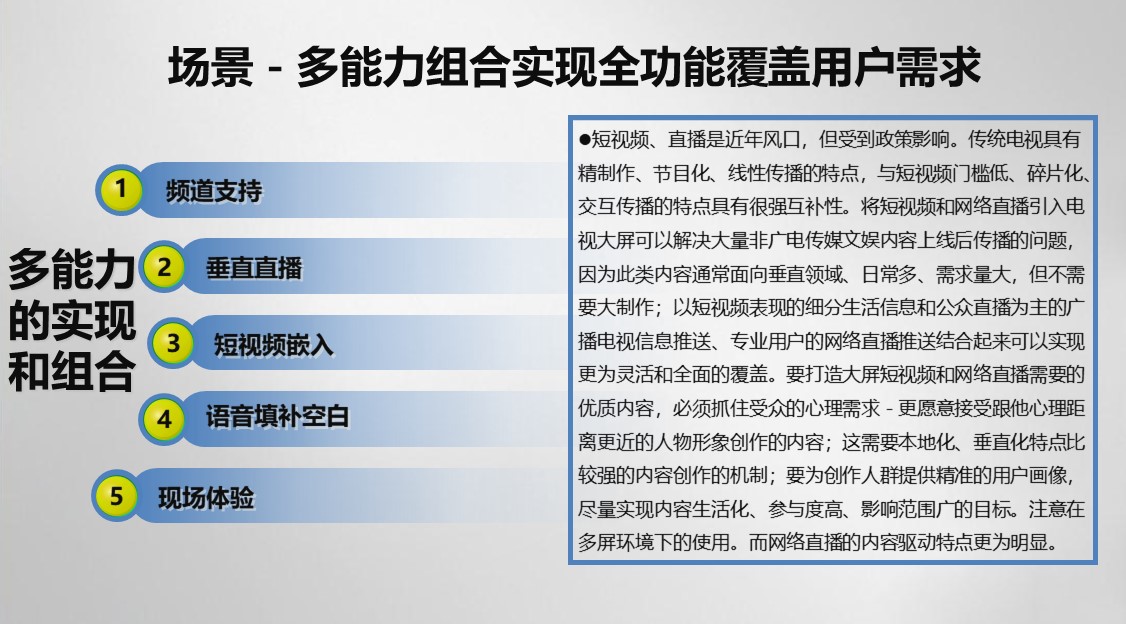 场景 - 多能力组合实现全功能覆盖用户需求

多能力的实现和组合

1 频道支持

2 垂直直播

3 短视频嵌入

4 语音填补空白

5 现场体验

●短视频、直播是近年风口，但受到政策影响。传统电视具有精制作、节目化、线性传播的特点，与短视频门槛低、碎片化、交互传播的特点具有很强互补性。将短视频和网络直播引入电视大屏可以解决大量非广电传媒文娱内容上线后传播的问题，因为此类内容通常面向垂直领域、日常多、需求量大，但不需要大制作；以短视频表现的细分生活信息和公众直播为主的广播电视信息推送、专业用户的网络直播推送结合起来可以实现更为灵活和全面的覆盖。要打造大屏短视频和网络直播需要的优质内容，必须抓住受众的心理需求 - 更愿意接受跟他心理距离更近的人物形象创作的内容；这需要本地化、垂直化特点比较强的内容创作的机制；要为创作人群提供精准的用户画像，尽量实现内容生活化、参与度高、影响范围广的目标。注意在多屏环境下的使用。而网络直播的内容驱动特点更为明显。